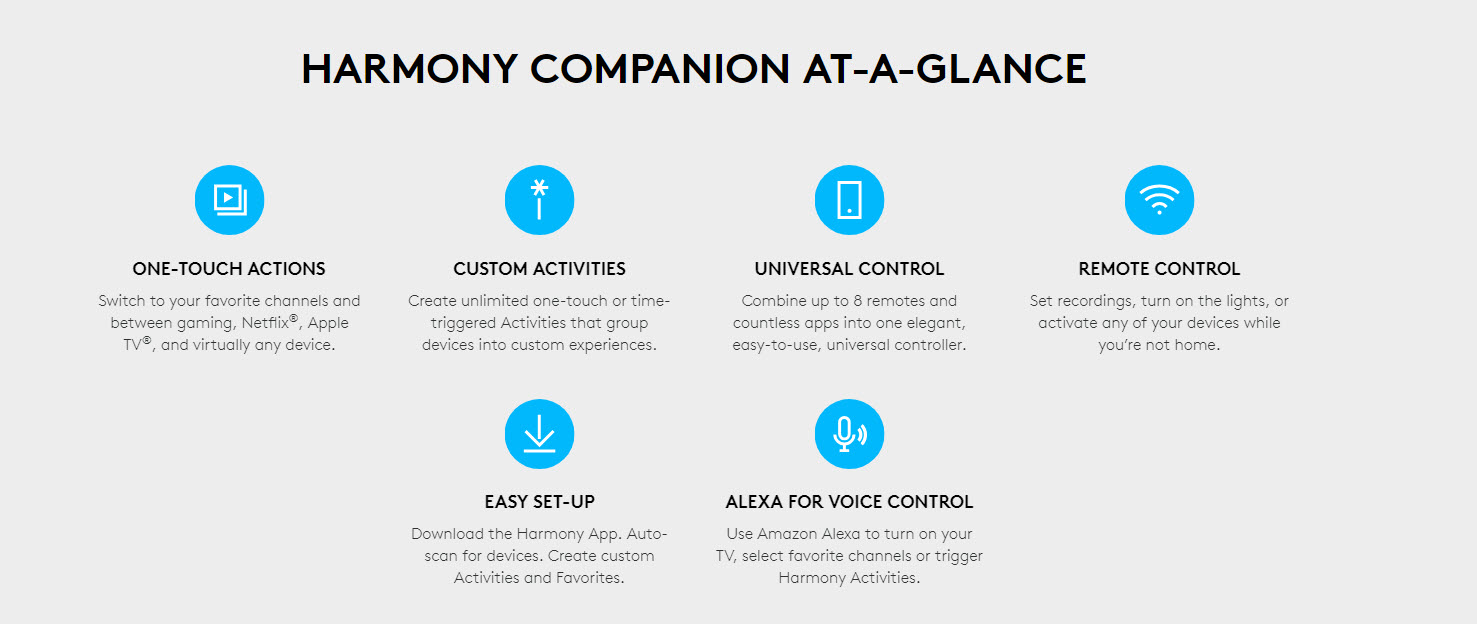 HARMONY COMPANION AT-A-GLANCE

ONE-TOUCH ACTIONS

Switch to your favorite channels and between gaming, Netflix®, Apple TV®, and virtually any device.

CUSTOM ACTIVITIES

Create unlimited one-touch or time-triggered Activities that group devices into custom experiences.

UNIVERSAL CONTROL

Combine up to 8 remotes and countless apps into one elegant, easy-to-use, universal controller.

REMOTE CONTROL

Set recordings, turn on the lights, or activate any of your devices while you're not home.

EASY SET-UP

Download the Harmony App. Auto-scan for devices. Create custom Activities and Favorites.

ALEXA FOR VOICE CONTROL

Use Amazon Alexa to turn on your TV, select favorite channels or trigger Harmony Activities.